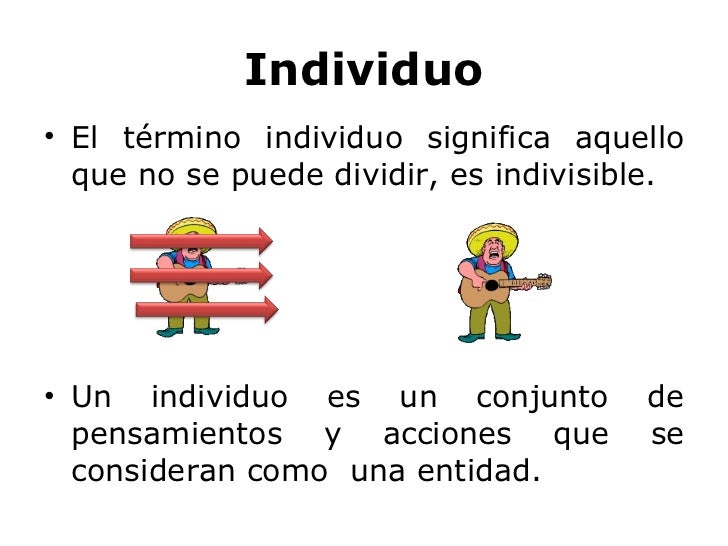 Individuo

• El término individuo significa aquello que no se puede dividir, es indivisible.

• Un individuo es un conjunto de pensamientos y acciones que se consideran como una entidad.